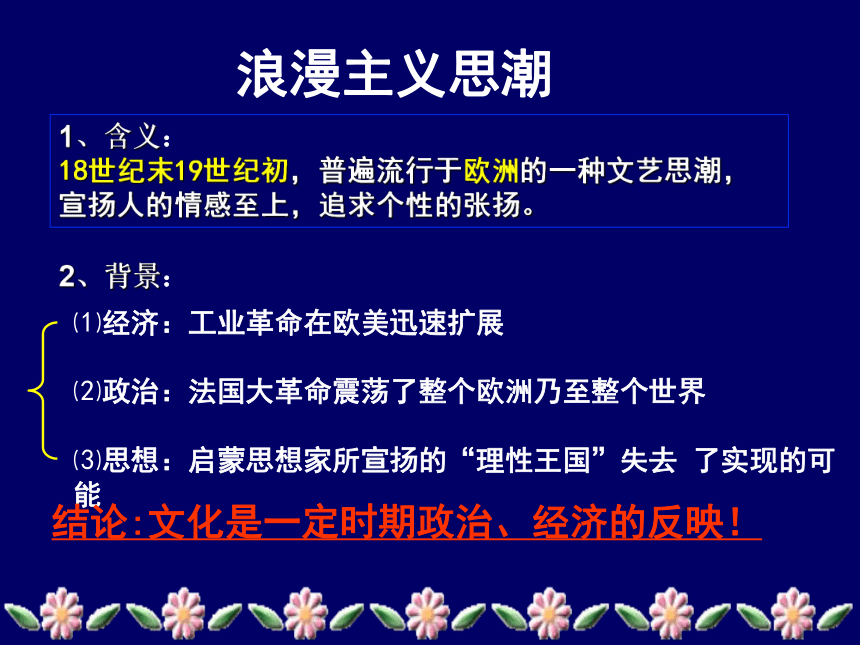 浪漫主义思潮

1、含义：
18世纪末19世纪初，普遍流行于欧洲的一种文艺思潮，宣扬人的情感至上，追求个性的张扬。

2、背景：

⑴经济：工业革命在欧美迅速扩展

⑵政治：法国大革命震荡了整个欧洲乃至整个世界

⑶思想：启蒙思想家所宣扬的“理性王国”失去 了实现的可能

结论：文化是一定时期政治、经济的反映！